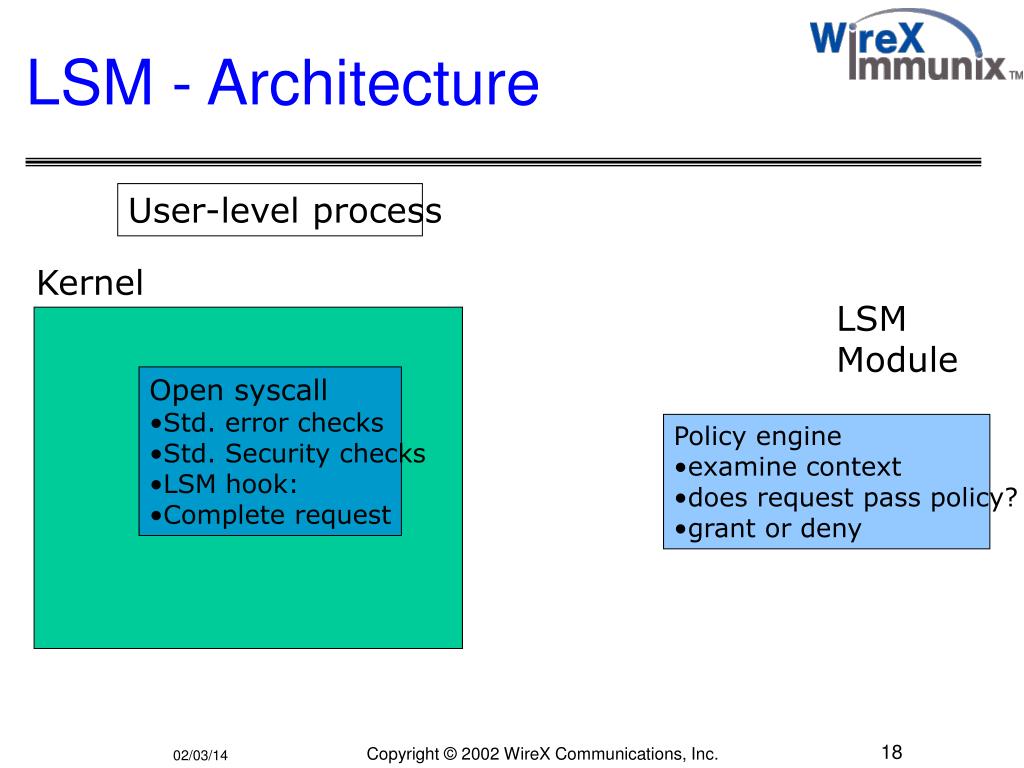 LSM - Architecture

WireX Immunix™

User-level process

Kernel

Open syscall
•Std. error checks
•Std. Security checks
•LSM hook:
•Complete request

LSM Module

Policy engine
•examine context
•does request pass policy?
•grant or deny

02/03/14

Copyright © 2002 WireX Communications, Inc.

18